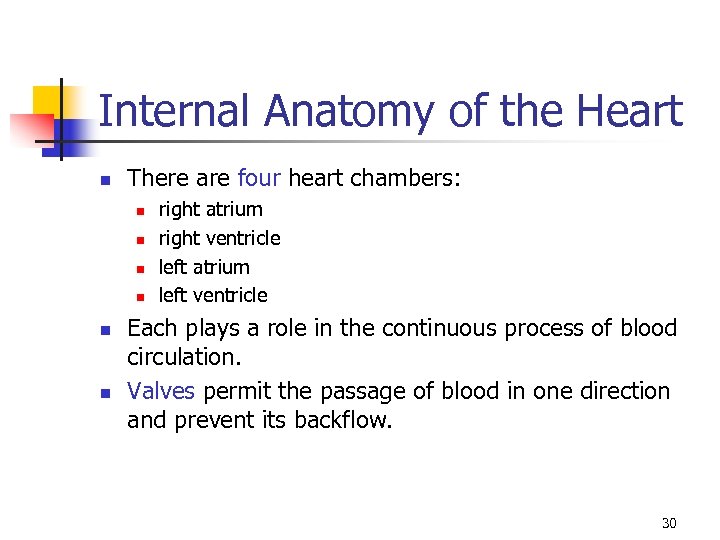 Internal Anatomy of the Heart

- There are four heart chambers:
  - right atrium
  - right ventricle
  - left atrium
  - left ventricle
- Each plays a role in the continuous process of blood circulation.
- Valves permit the passage of blood in one direction and prevent its backflow.

30